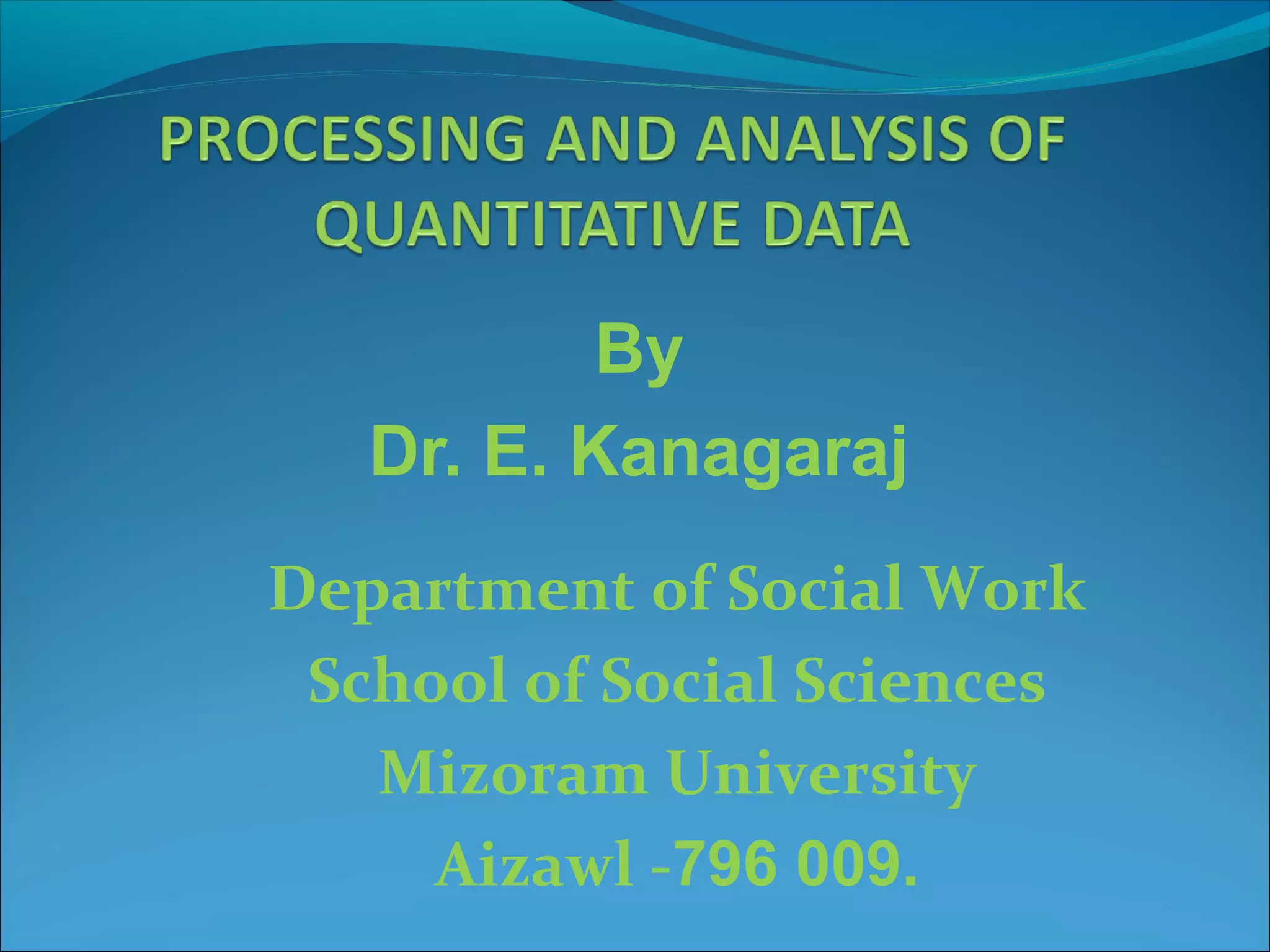 PROCESSING AND ANALYSIS OF QUANTITATIVE DATA

By

Dr. E. Kanagaraj

Department of Social Work

School of Social Sciences

Mizoram University

Aizawl -796 009.